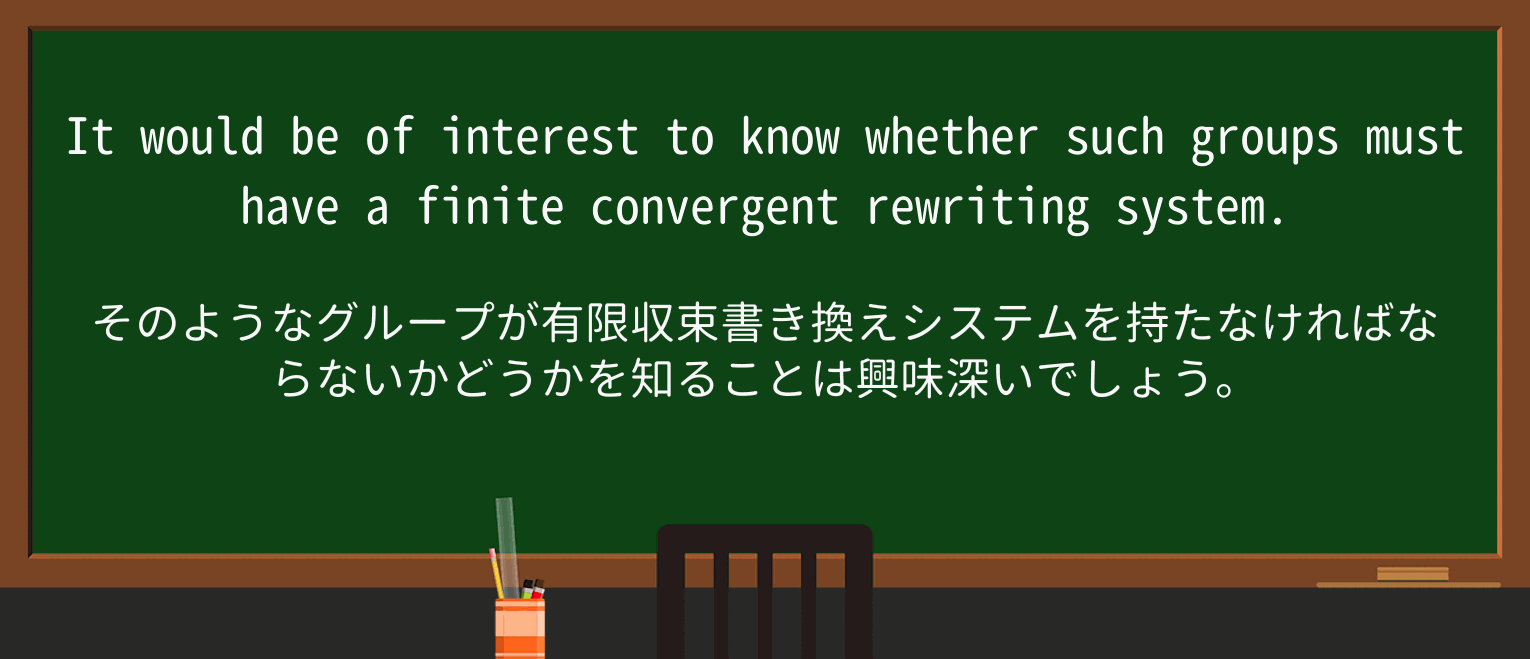 It would be of interest to know whether such groups must have a finite convergent rewriting system.

そのようなグループが有限収束書き換えシステムを持たなければならないかどうかを知ることは興味深いでしょう。